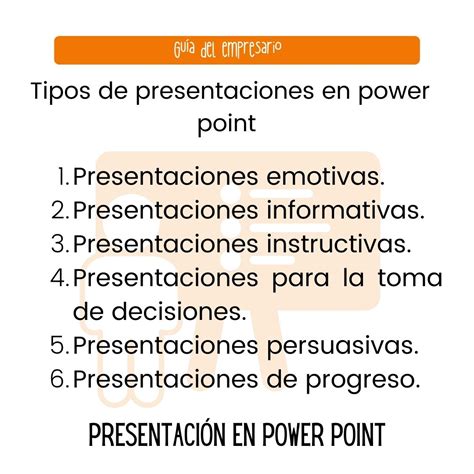 Guía del empresario

Tipos de presentaciones en power point

1. Presentaciones emotivas.
2. Presentaciones informativas.
3. Presentaciones instructivas.
4. Presentaciones para la toma de decisiones.
5. Presentaciones persuasivas.
6. Presentaciones de progreso.

PRESENTACIÓN EN POWER POINT